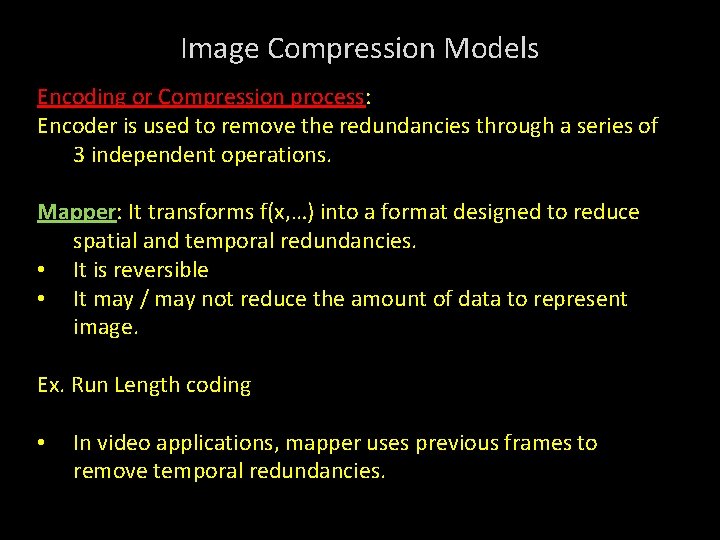 Image Compression Models

Encoding or Compression process:
Encoder is used to remove the redundancies through a series of 3 independent operations.

Mapper: It transforms f(x,…) into a format designed to reduce spatial and temporal redundancies.
• It is reversible
• It may / may not reduce the amount of data to represent image.

Ex. Run Length coding

• In video applications, mapper uses previous frames to remove temporal redundancies.